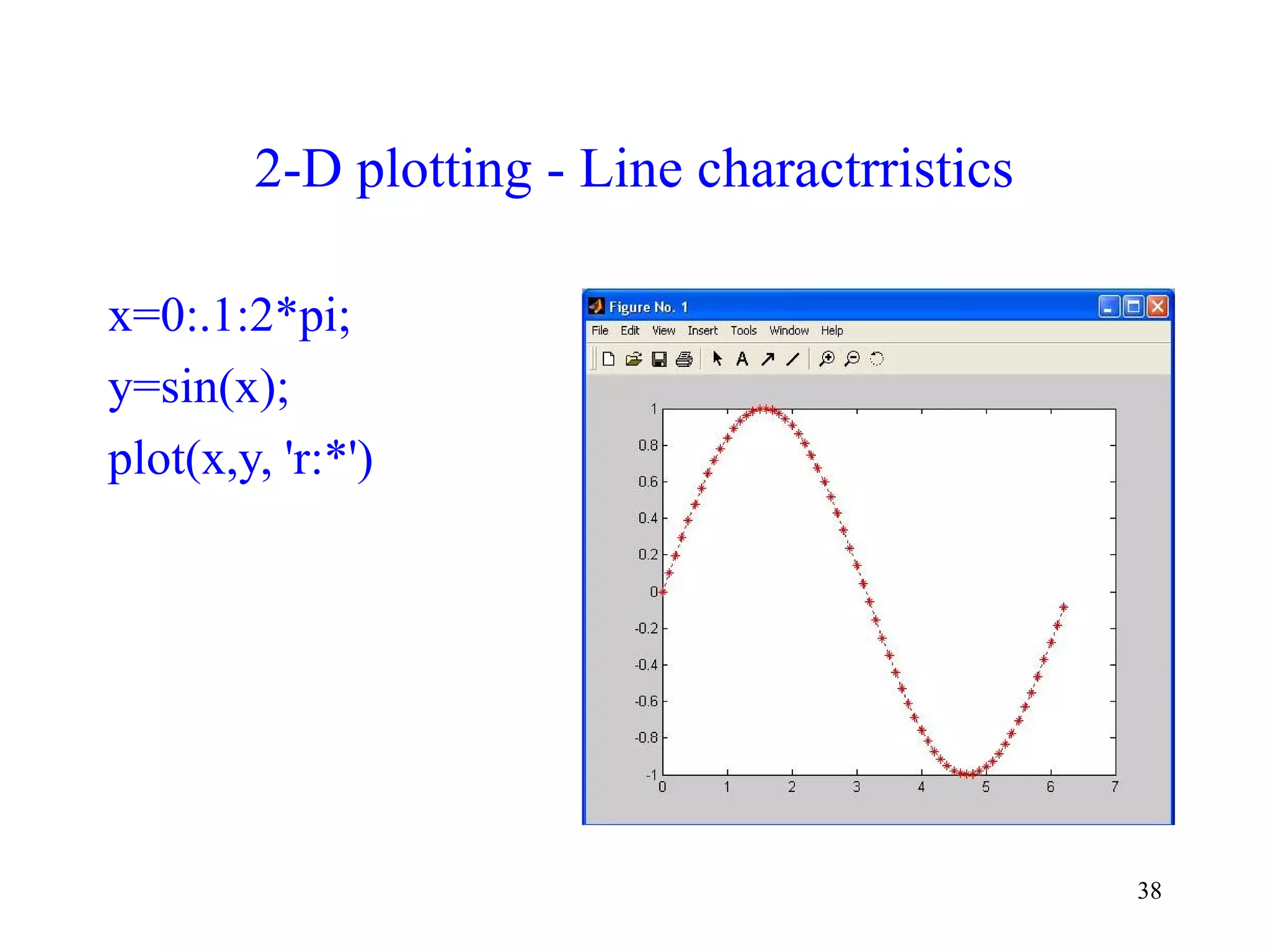 2-D plotting - Line charactrristics

x=0:.1:2*pi;
y=sin(x);
plot(x,y, 'r:*')

Figure No. 1

File Edit View Insert Tools Window Help

1
0.8
0.6
0.4
0.2
0
-0.2
-0.4
-0.6
-0.8
-1
0 1 2 3 4 5 6 7

38